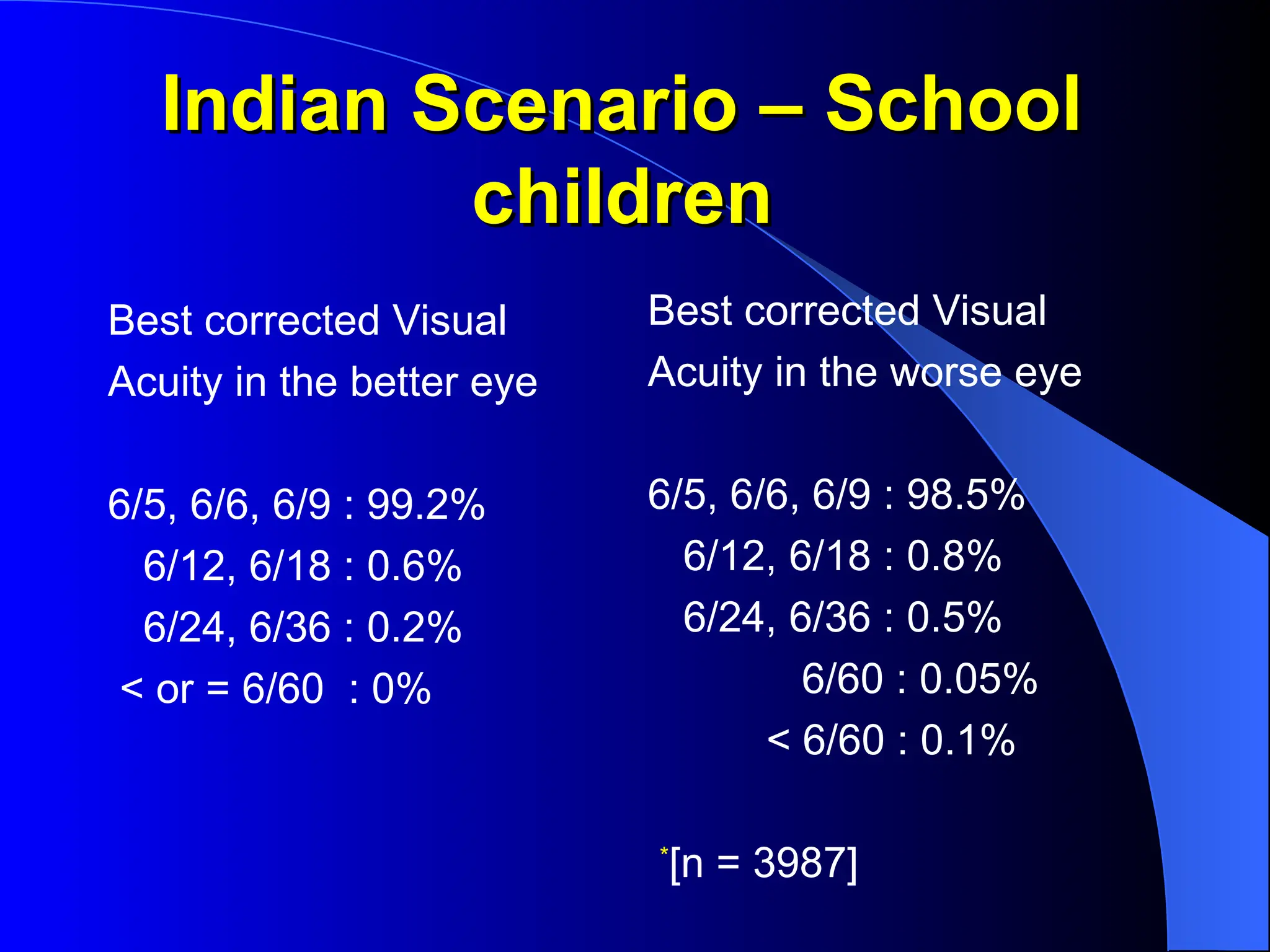 Indian Scenario – School children

Best corrected Visual Acuity in the better eye

6/5, 6/6, 6/9 : 99.2%
6/12, 6/18 : 0.6%
6/24, 6/36 : 0.2%
< or = 6/60 : 0%

Best corrected Visual Acuity in the worse eye

6/5, 6/6, 6/9 : 98.5%
6/12, 6/18 : 0.8%
6/24, 6/36 : 0.5%
6/60 : 0.05%
< 6/60 : 0.1%

*[n = 3987]